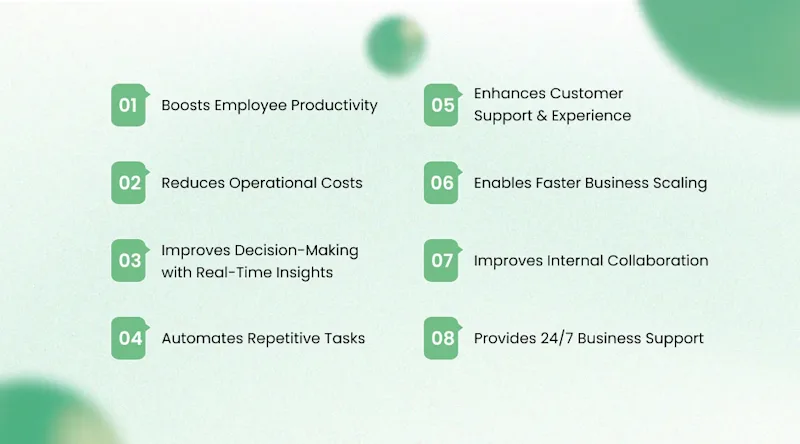 01 Boosts Employee Productivity

02 Reduces Operational Costs

03 Improves Decision-Making with Real-Time Insights

04 Automates Repetitive Tasks

05 Enhances Customer Support & Experience

06 Enables Faster Business Scaling

07 Improves Internal Collaboration

08 Provides 24/7 Business Support